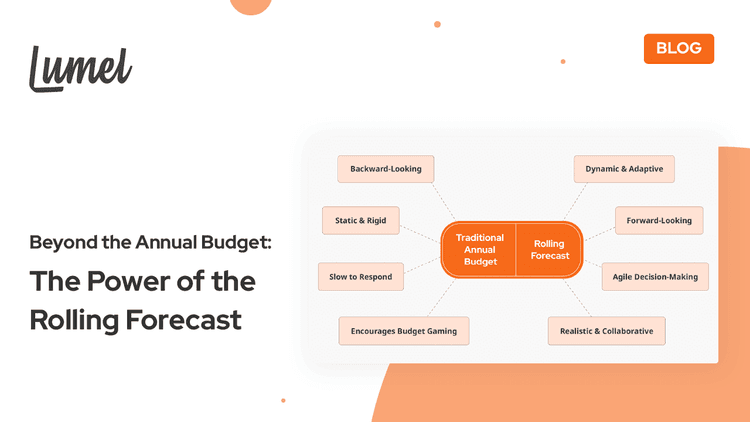 Lumel

BLOG

Beyond the Annual Budget:

The Power of the Rolling Forecast

Backward-Looking

Static & Rigid

Slow to Respond

Encourages Budget Gaming

Traditional Annual Budget

Rolling Forecast

Dynamic & Adaptive

Forward-Looking

Agile Decision-Making

Realistic & Collaborative